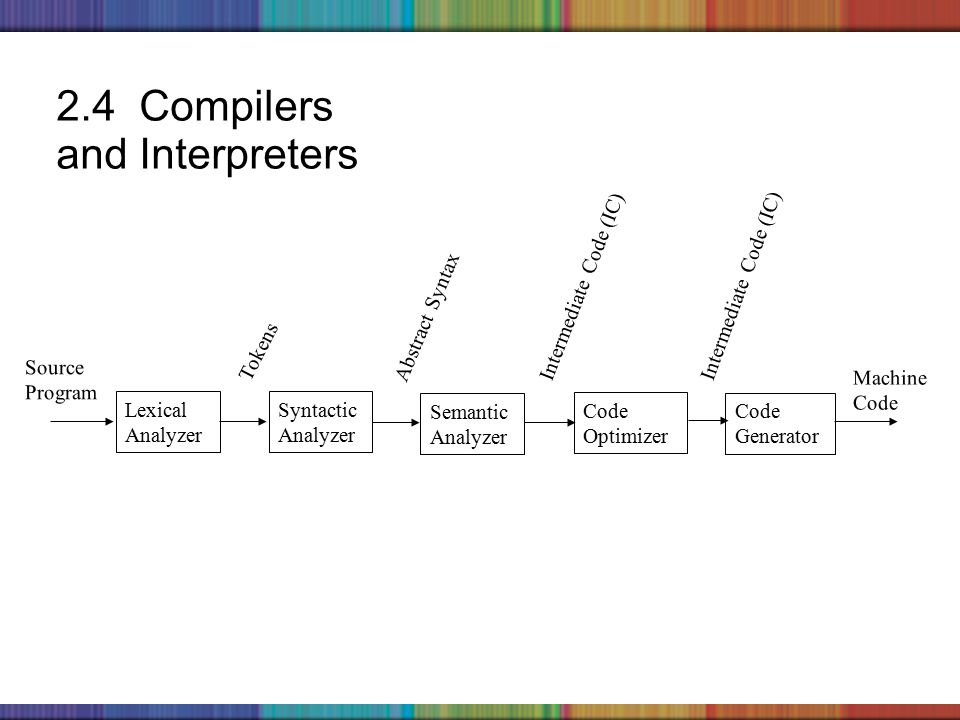 2.4 Compilers and Interpreters

Source Program

Lexical Analyzer

Tokens

Syntactic Analyzer

Abstract Syntax

Semantic Analyzer

Intermediate Code (IC)

Code Optimizer

Intermediate Code (IC)

Code Generator

Machine Code